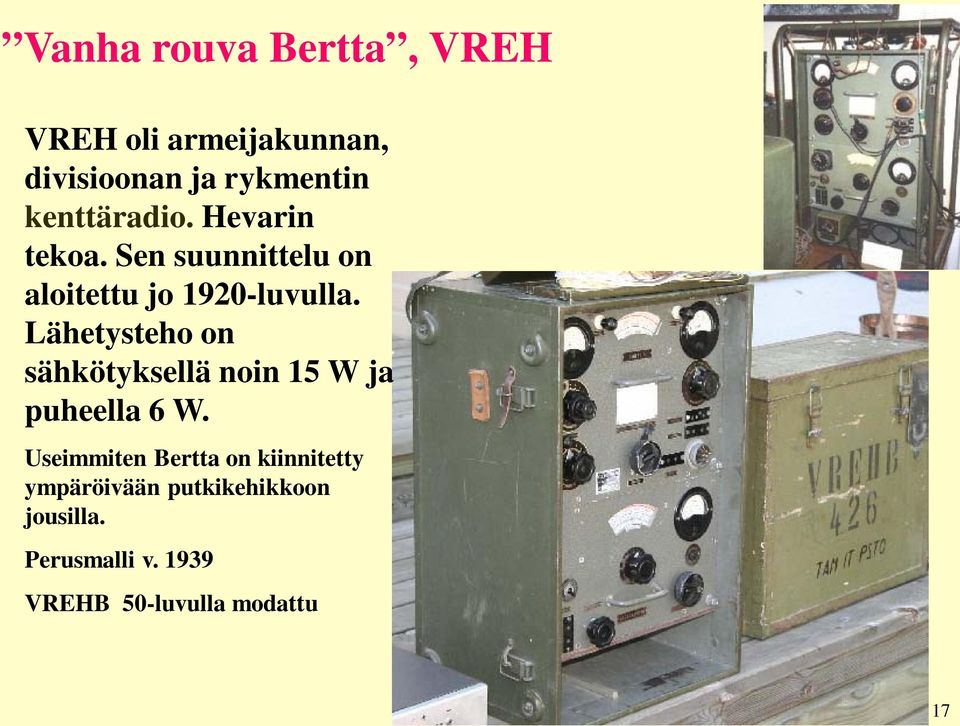 ”Vanha rouva Bertta”, VREH

VREH oli armeijakunnan, divisioonan ja rykmentin kenttäradio. Hevarin tekoa. Sen suunnittelu on aloitettu jo 1920-luvulla. Lähetysteho on sähkötyksellä noin 15 W ja puheella 6 W.

Useimmiten Bertta on kiinnitetty ympäröivään putkikehikkoon jousilla.

Perusmalli v. 1939

VREHB 50-luvulla modattu

VREHB
426
TAM IT PSTO

17